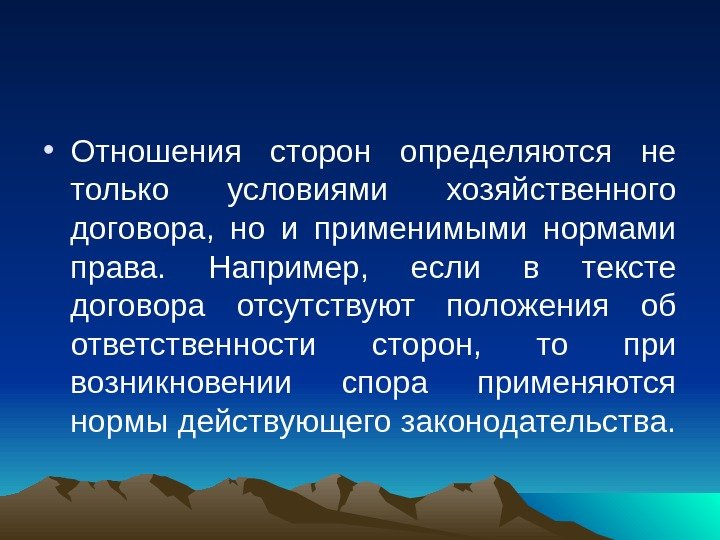 • Отношения сторон определяются не только условиями хозяйственного договора, но и применимыми нормами права. Например, если в тексте договора отсутствуют положения об ответственности сторон, то при возникновении спора применяются нормы действующего законодательства.